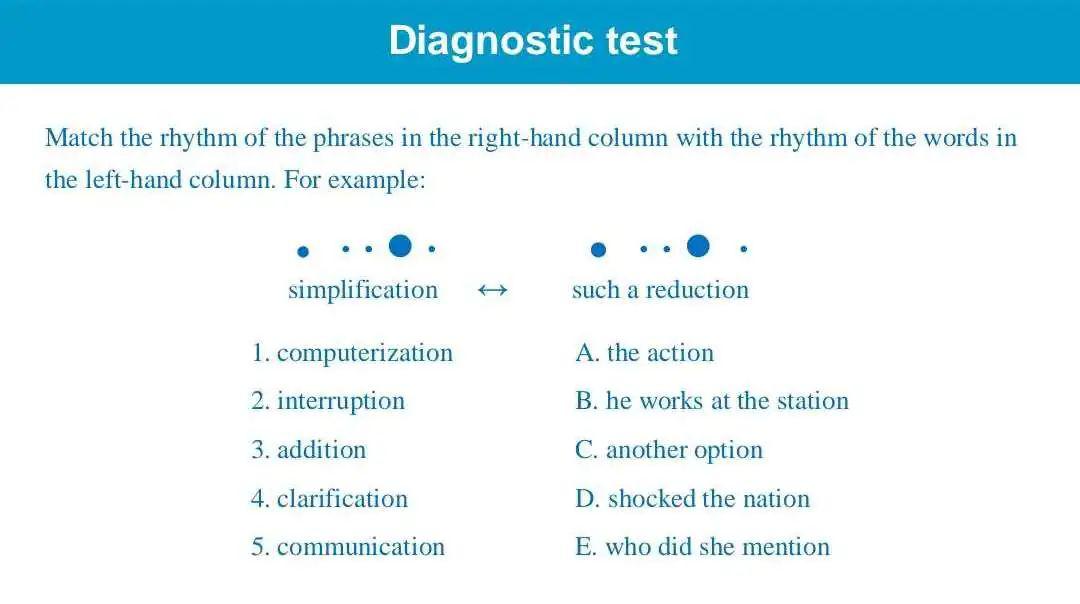 Diagnostic test

Match the rhythm of the phrases in the right-hand column with the rhythm of the words in the left-hand column. For example:

simplification ↔ such a reduction

1. computerization
2. interruption
3. addition
4. clarification
5. communication

A. the action
B. he works at the station
C. another option
D. shocked the nation
E. who did she mention